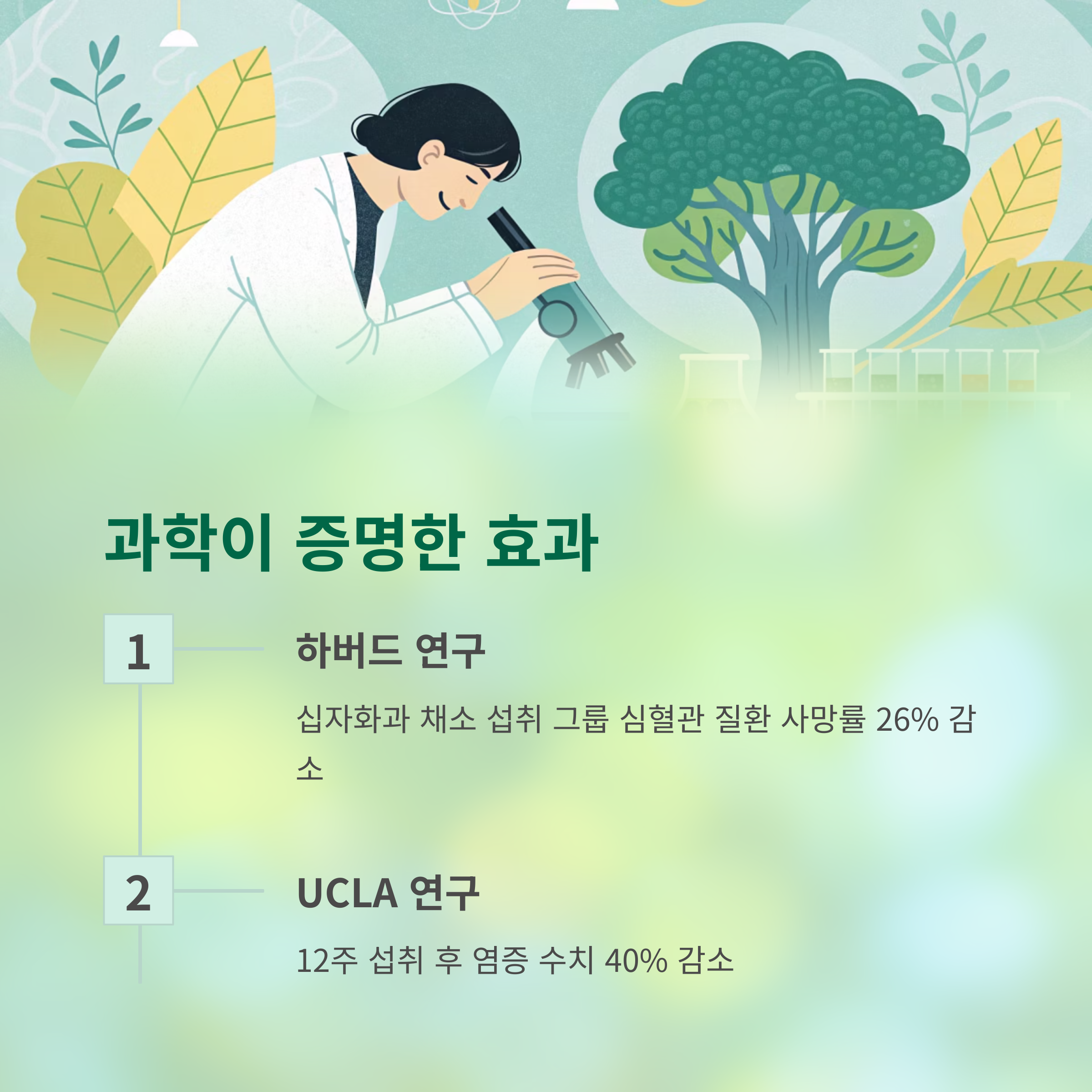 과학이 증명한 효과

1

하버드 연구

십자화과 채소 섭취 그룹 심혈관 질환 사망률 26% 감소

2

UCLA 연구

12주 섭취 후 염증 수치 40% 감소